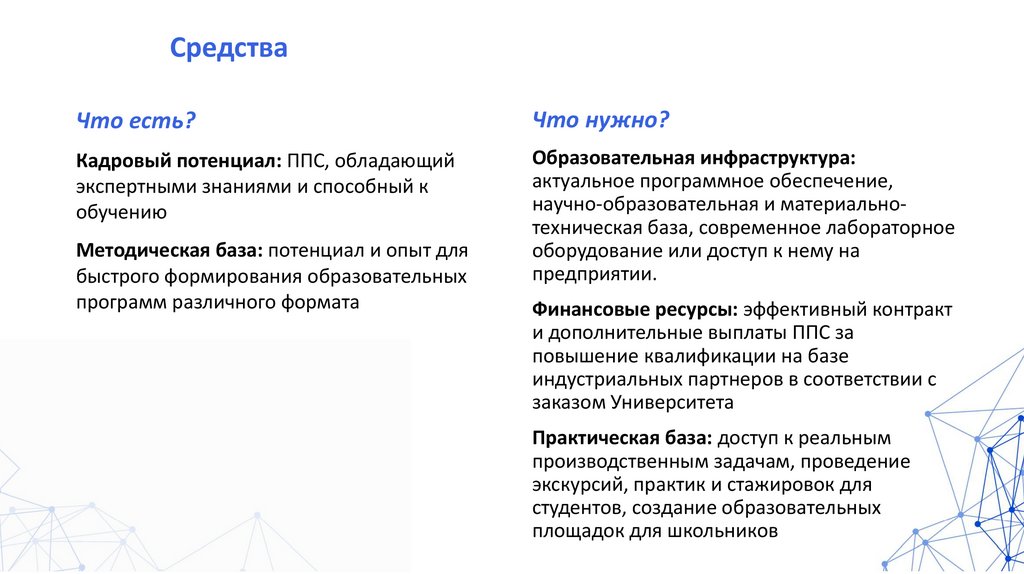 Средства

Что есть?

Кадровый потенциал: ППС, обладающий экспертными знаниями и способный к обучению

Методическая база: потенциал и опыт для быстрого формирования образовательных программ различного формата

Что нужно?

Образовательная инфраструктура: актуальное программное обеспечение, научно-образовательная и материально-техническая база, современное лабораторное оборудование или доступ к нему на предприятии.

Финансовые ресурсы: эффективный контракт и дополнительные выплаты ППС за повышение квалификации на базе индустриальных партнеров в соответствии с заказом Университета

Практическая база: доступ к реальным производственным задачам, проведение экскурсий, практик и стажировок для студентов, создание образовательных площадок для школьников